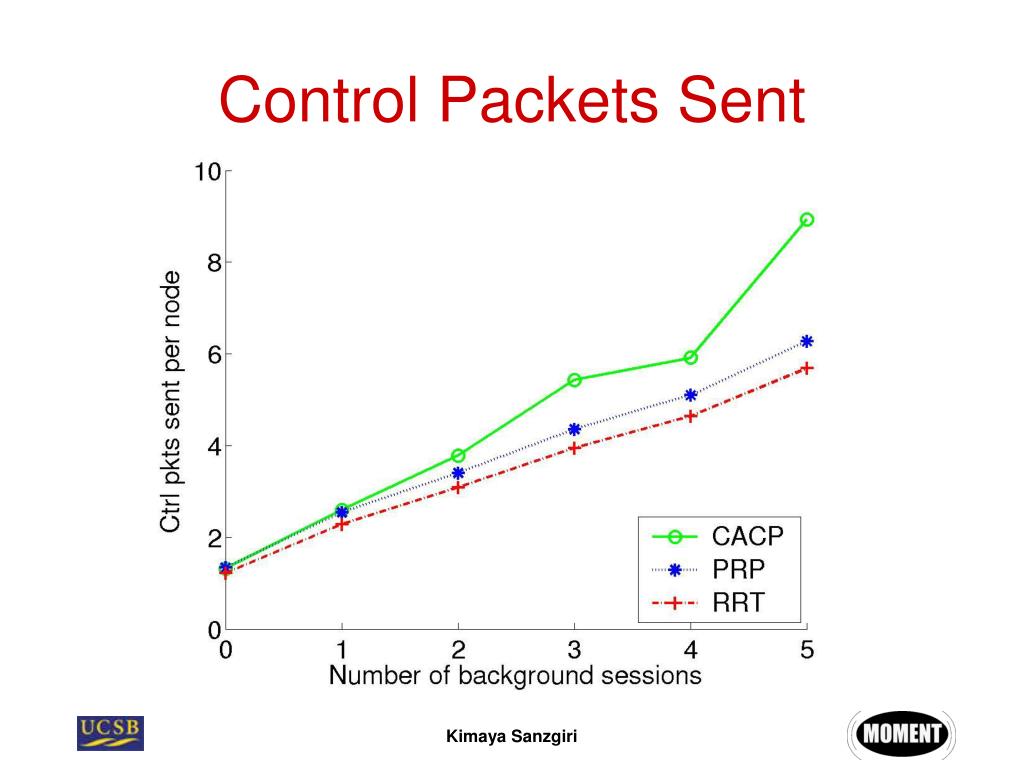 Control Packets Sent

Ctrl pkts sent per node

10
8
6
4
2
0

0 1 2 3 4 5

Number of background sessions

CACP
PRP
RRT

UCSB

Kimaya Sanzgiri

MOMENT